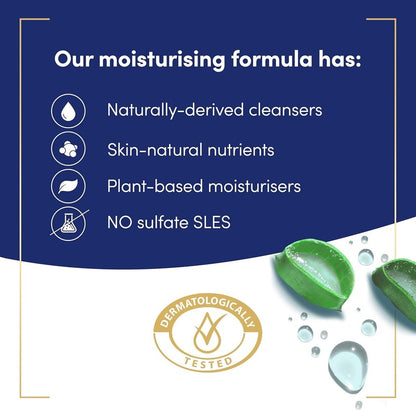 Our moisturising formula has:

Naturally-derived cleansers

Skin-natural nutrients

Plant-based moisturisers

NO sulfate SLES

DERMATOLOGICALLY TESTED